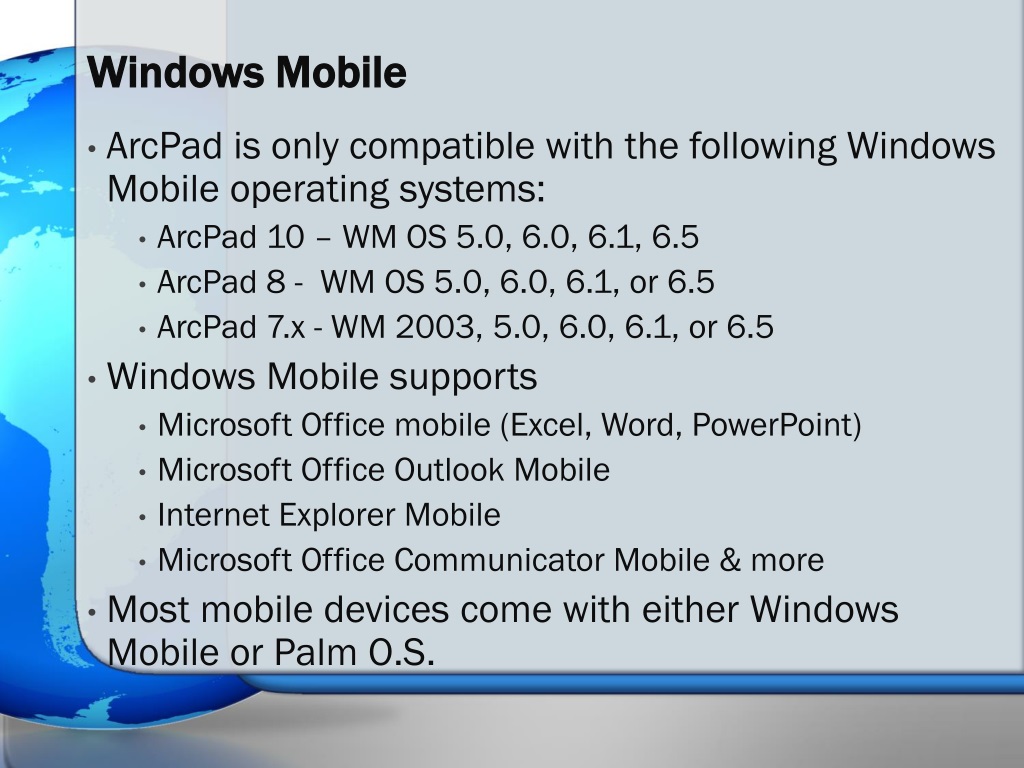 Windows Mobile

• ArcPad is only compatible with the following Windows Mobile operating systems:
  • ArcPad 10 – WM OS 5.0, 6.0, 6.1, 6.5
  • ArcPad 8 - WM OS 5.0, 6.0, 6.1, or 6.5
  • ArcPad 7.x - WM 2003, 5.0, 6.0, 6.1, or 6.5
• Windows Mobile supports
  • Microsoft Office mobile (Excel, Word, PowerPoint)
  • Microsoft Office Outlook Mobile
  • Internet Explorer Mobile
  • Microsoft Office Communicator Mobile & more
• Most mobile devices come with either Windows Mobile or Palm O.S.